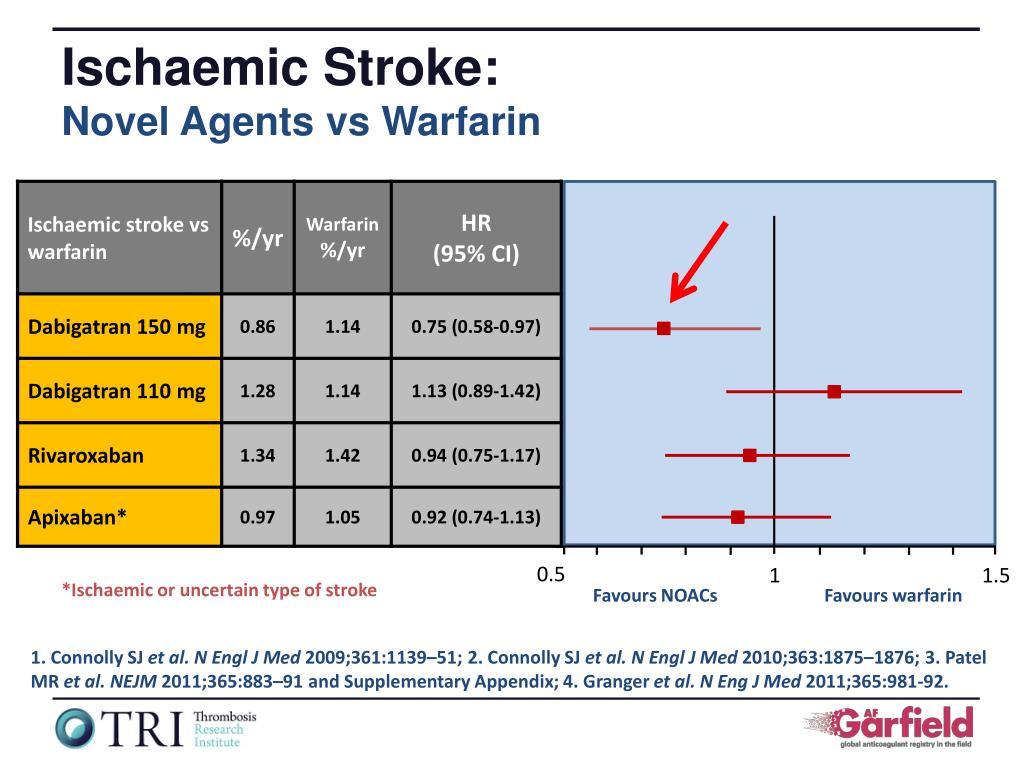 Ischaemic Stroke:
Novel Agents vs Warfarin

| Ischaemic stroke vs warfarin | %/yr | Warfarin %/yr | HR (95% CI) |
|---|---|---|---|
| Dabigatran 150 mg | 0.86 | 1.14 | 0.75 (0.58-0.97) |
| Dabigatran 110 mg | 1.28 | 1.14 | 1.13 (0.89-1.42) |
| Rivaroxaban | 1.34 | 1.42 | 0.94 (0.75-1.17) |
| Apixaban* | 0.97 | 1.05 | 0.92 (0.74-1.13) |

0.5
1
1.5
Favours NOACs
Favours warfarin

*Ischaemic or uncertain type of stroke

1. Connolly SJ et al. N Engl J Med 2009;361:1139–51; 2. Connolly SJ et al. N Engl J Med 2010;363:1875–1876; 3. Patel MR et al. NEJM 2011;365:883–91 and Supplementary Appendix; 4. Granger et al. N Eng J Med 2011;365:981-92.

TRI Thrombosis Research Institute

AF Garfield
global anticoagulant registry in the field